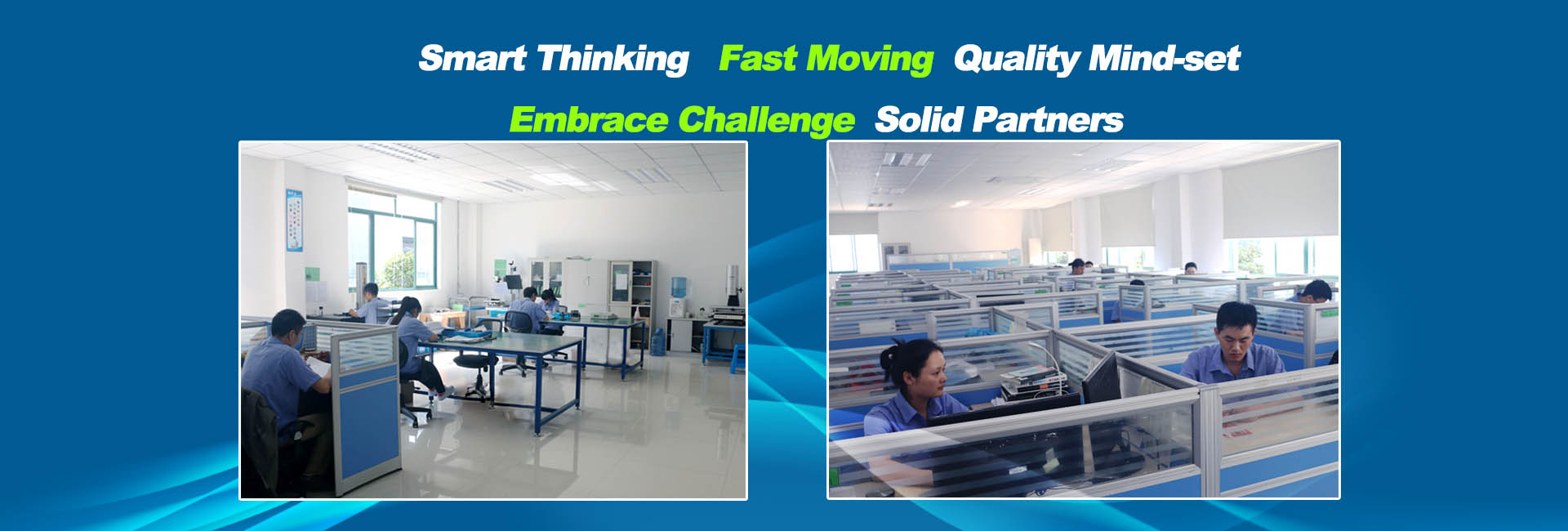 Smart Thinking Fast Moving Quality Mind-set

Embrace Challenge Solid Partners